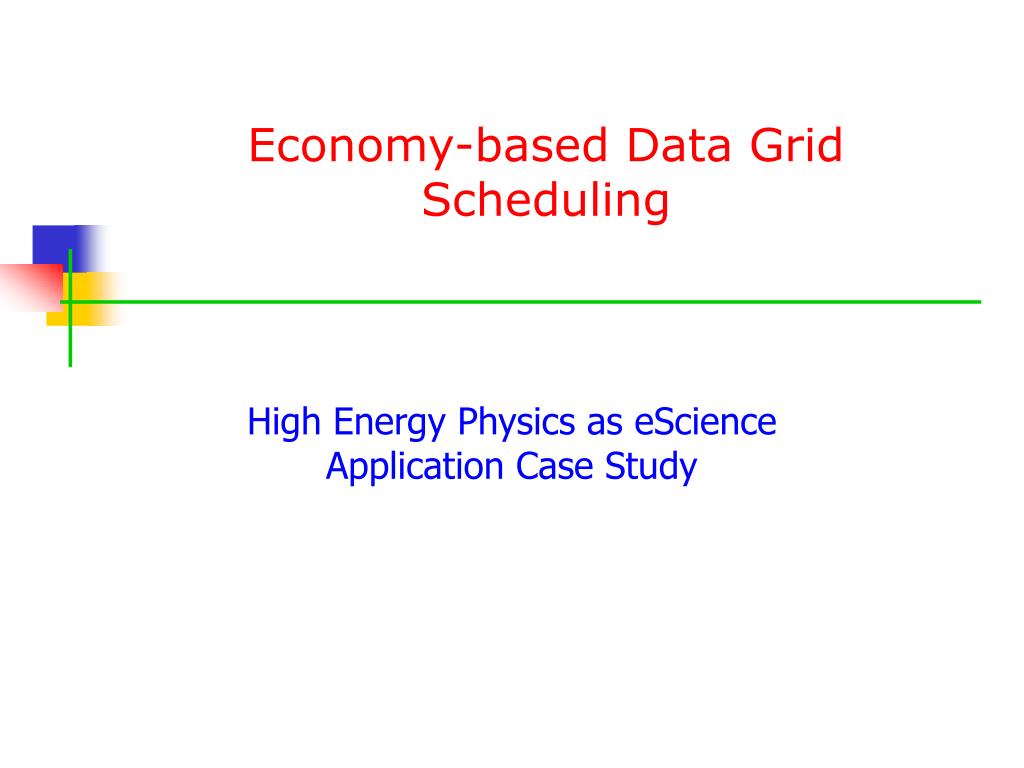 Economy-based Data Grid Scheduling

High Energy Physics as eScience Application Case Study